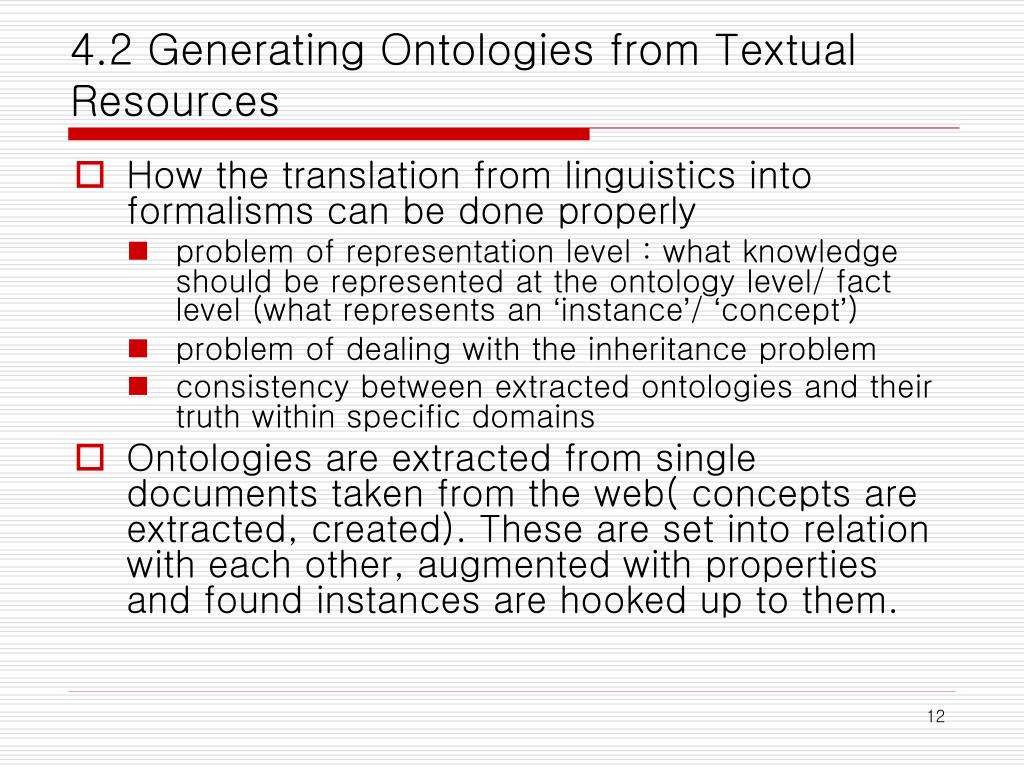 4.2 Generating Ontologies from Textual Resources

How the translation from linguistics into formalisms can be done properly

problem of representation level : what knowledge should be represented at the ontology level/ fact level (what represents an ‘instance’/ ‘concept’)

problem of dealing with the inheritance problem

consistency between extracted ontologies and their truth within specific domains

Ontologies are extracted from single documents taken from the web( concepts are extracted, created). These are set into relation with each other, augmented with properties and found instances are hooked up to them.

12